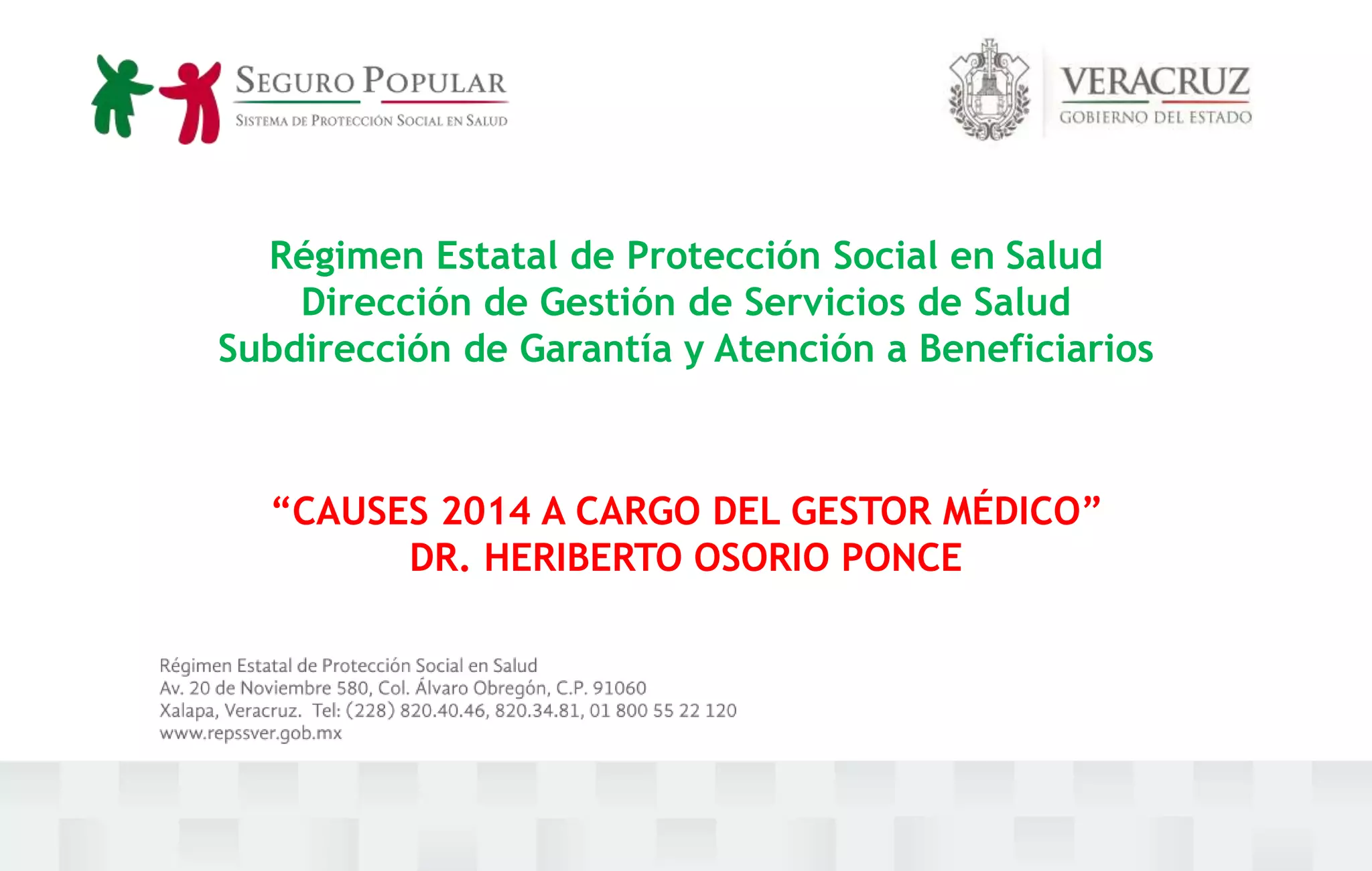 SEGURO POPULAR
SISTEMA DE PROTECCIÓN SOCIAL EN SALUD

VERACRUZ
GOBIERNO DEL ESTADO

Régimen Estatal de Protección Social en Salud
Dirección de Gestión de Servicios de Salud
Subdirección de Garantía y Atención a Beneficiarios

“CAUSES 2014 A CARGO DEL GESTOR MÉDICO”
DR. HERIBERTO OSORIO PONCE

Régimen Estatal de Protección Social en Salud
Av. 20 de Noviembre 580, Col. Álvaro Obregón, C.P. 91060
Xalapa, Veracruz. Tel: (228) 820.40.46, 820.34.81, 01 800 55 22 120
www.repssver.gob.mx